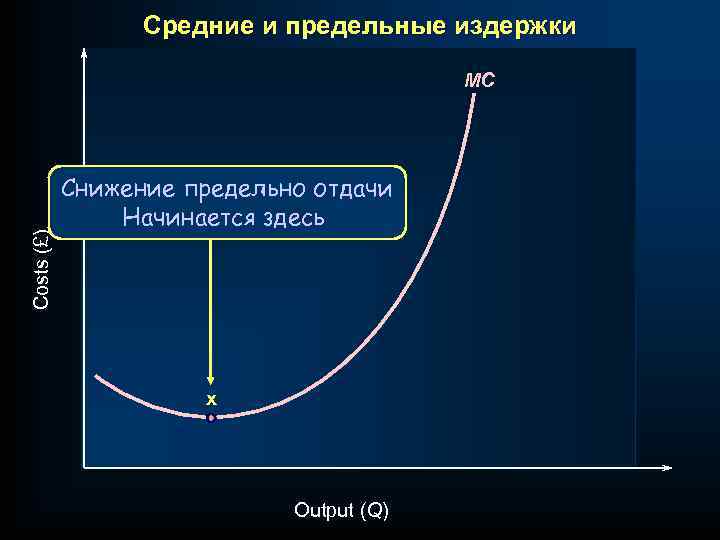 Средние и предельные издержки

MC

Снижение предельно отдачи
Начинается здесь

Costs (£)

x

Output (Q)